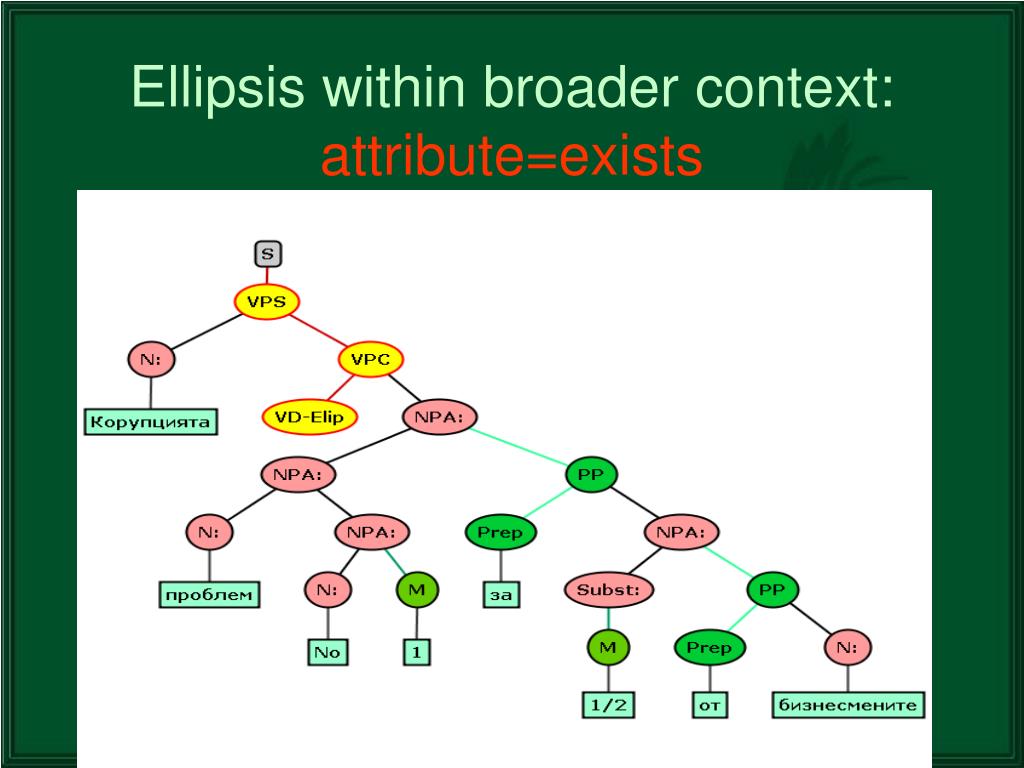 Ellipsis within broader context: attribute=exists

S
VPS
N:
VPC
Корупцията
VD-Elip
NPA:
NPA:
PP
N:
NPA:
Prep
NPA:
проблем
N:
M
за
Subst:
PP
No
1
M
Prep
N:
1/2
от
бизнесмените